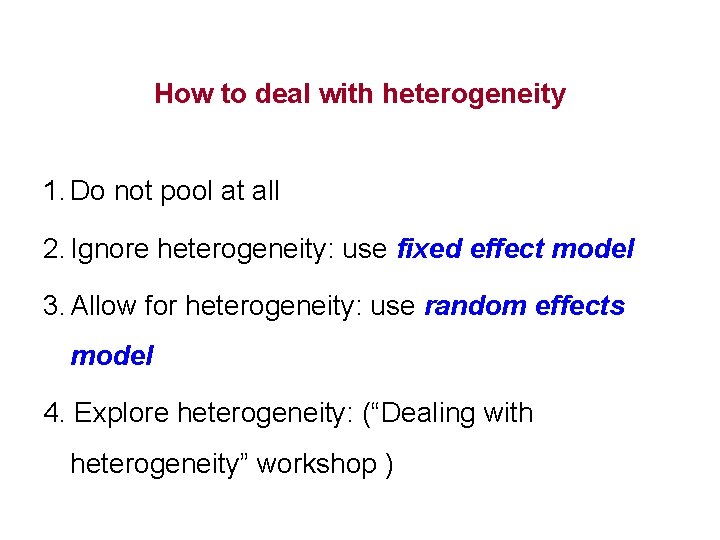 How to deal with heterogeneity

1. Do not pool at all

2. Ignore heterogeneity: use fixed effect model

3. Allow for heterogeneity: use random effects model

4. Explore heterogeneity: (“Dealing with heterogeneity” workshop )